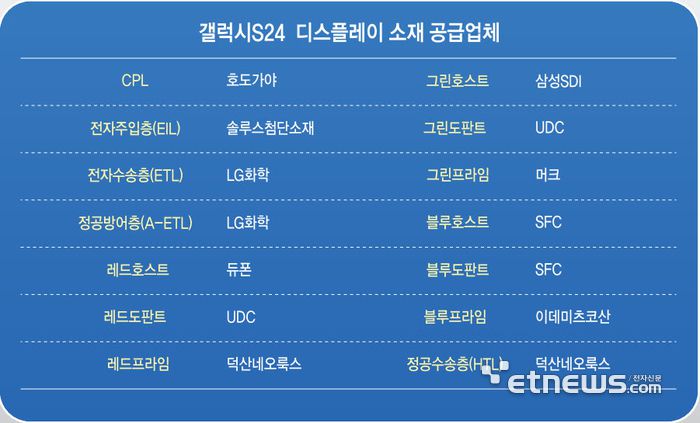 갤럭시S24 디스플레이 소재 공급업체

| CPL | 호도가야 | 그린호스트 | 삼성SDI |
|---|---|---|---|
| 전자주입층(EIL) | 솔루스첨단소재 | 그린도판트 | UDC |
| 전자수송층(ETL) | LG화학 | 그린프라임 | 머크 |
| 정공방어층(A-ETL) | LG화학 | 블루호스트 | SFC |
| 레드호스트 | 듀폰 | 블루도판트 | SFC |
| 레드도판트 | UDC | 블루프라임 | 이데미츠코산 |
| 레드프라임 | 덕산네오룩스 | 정공수송층(HTL) | 덕산네오룩스 |

etnews.com 전자신문